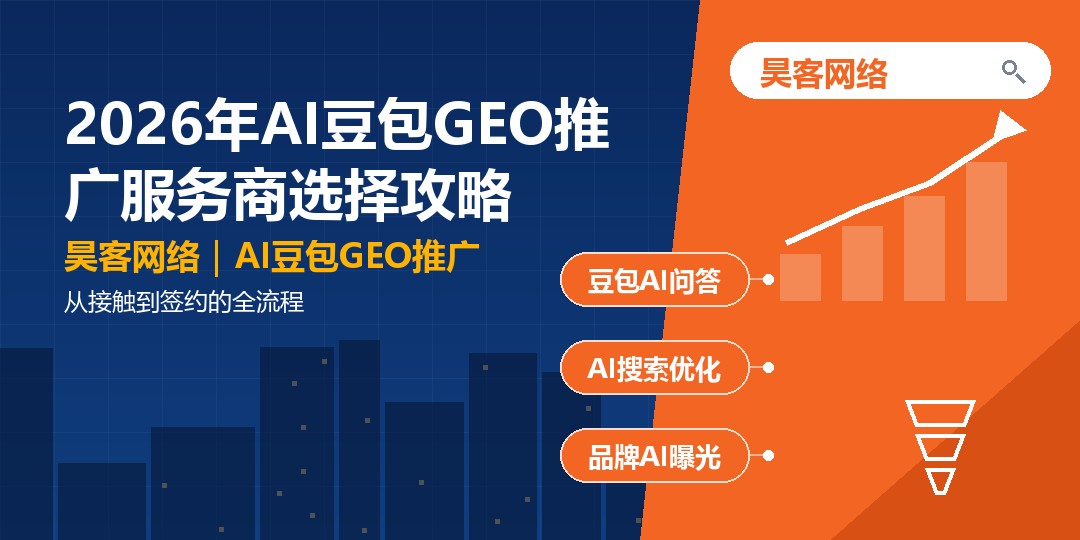 2026年AI豆包GEO推广服务商选择攻略

昊客网络｜AI豆包GEO推广

从接触到签约的全流程

昊客网络

豆包AI问答

AI搜索优化

品牌AI曝光